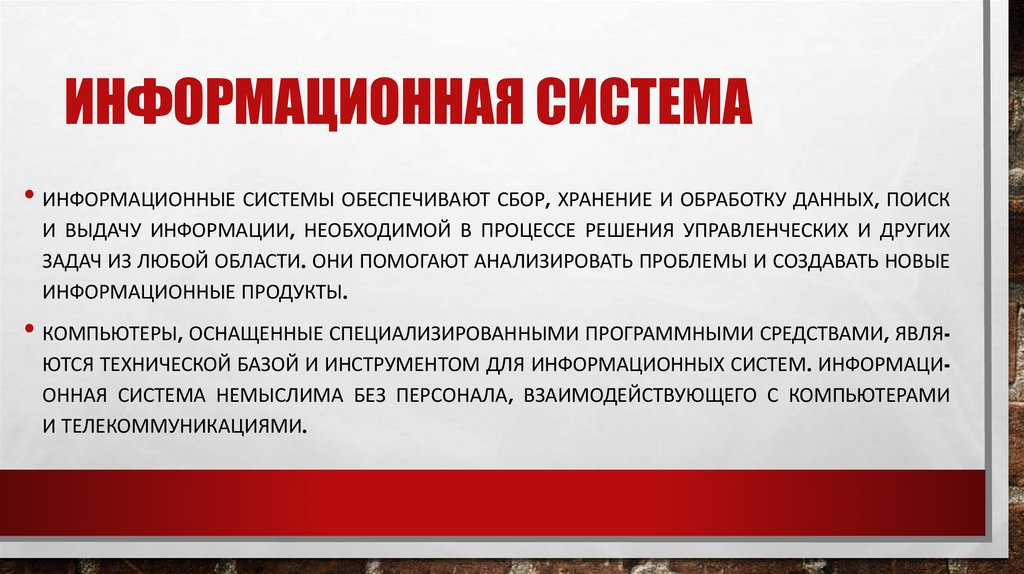 ИНФОРМАЦИОННАЯ СИСТЕМА

• ИНФОРМАЦИОННЫЕ СИСТЕМЫ ОБЕСПЕЧИВАЮТ СБОР, ХРАНЕНИЕ И ОБРАБОТКУ ДАННЫХ, ПОИСК И ВЫДАЧУ ИНФОРМАЦИИ, НЕОБХОДИМОЙ В ПРОЦЕССЕ РЕШЕНИЯ УПРАВЛЕНЧЕСКИХ И ДРУГИХ ЗАДАЧ ИЗ ЛЮБОЙ ОБЛАСТИ. ОНИ ПОМОГАЮТ АНАЛИЗИРОВАТЬ ПРОБЛЕМЫ И СОЗДАВАТЬ НОВЫЕ ИНФОРМАЦИОННЫЕ ПРОДУКТЫ.

• КОМПЬЮТЕРЫ, ОСНАЩЕННЫЕ СПЕЦИАЛИЗИРОВАННЫМИ ПРОГРАММНЫМИ СРЕДСТВАМИ, ЯВЛЯЮТСЯ ТЕХНИЧЕСКОЙ БАЗОЙ И ИНСТРУМЕНТОМ ДЛЯ ИНФОРМАЦИОННЫХ СИСТЕМ. ИНФОРМАЦИОННАЯ СИСТЕМА НЕМЫСЛИМА БЕЗ ПЕРСОНАЛА, ВЗАИМОДЕЙСТВУЮЩЕГО С КОМПЬЮТЕРАМИ И ТЕЛЕКОММУНИКАЦИЯМИ.